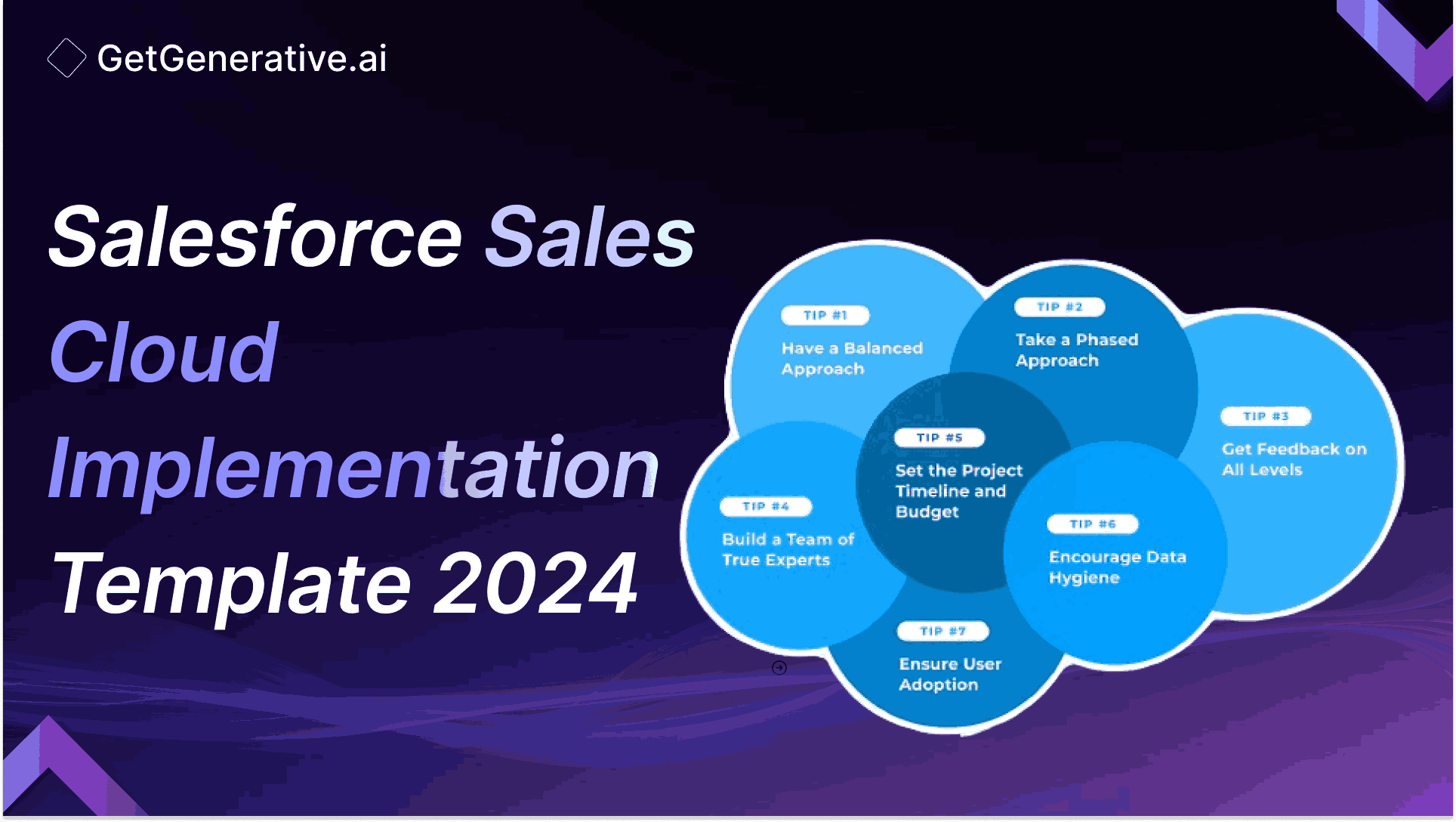 GetGenerative.ai

Salesforce Sales Cloud Implementation Template 2024

TIP #1
Have a Balanced Approach

TIP #2
Take a Phased Approach

TIP #3
Get Feedback on All Levels

TIP #4
Build a Team of True Experts

TIP #5
Set the Project Timeline and Budget

TIP #6
Encourage Data Hygiene

TIP #7
Ensure User Adoption